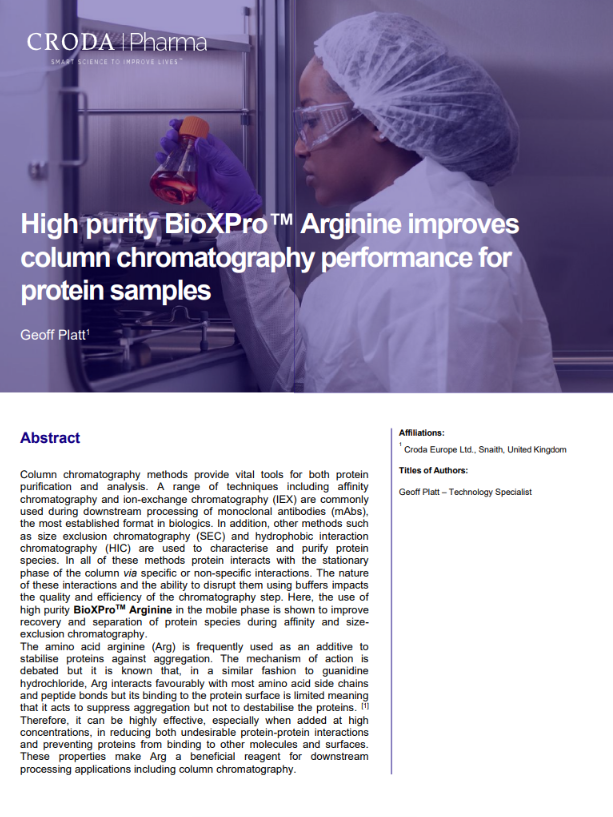 CRODA | Pharma
SMART SCIENCE TO IMPROVE LIVES™

High purity BioXPro™ Arginine improves column chromatography performance for protein samples

Geoff Platt$^1$

Abstract

Column chromatography methods provide vital tools for both protein purification and analysis. A range of techniques including affinity chromatography and ion-exchange chromatography (IEX) are commonly used during downstream processing of monoclonal antibodies (mAbs), the most established format in biologics. In addition, other methods such as size exclusion chromatography (SEC) and hydrophobic interaction chromatography (HIC) are used to characterise and purify protein species. In all of these methods protein interacts with the stationary phase of the column via specific or non-specific interactions. The nature of these interactions and the ability to disrupt them using buffers impacts the quality and efficiency of the chromatography step. Here, the use of high purity BioXPro$^{TM}$ Arginine in the mobile phase is shown to improve recovery and separation of protein species during affinity and size-exclusion chromatography.
The amino acid arginine (Arg) is frequently used as an additive to stabilise proteins against aggregation. The mechanism of action is debated but it is known that, in a similar fashion to guanidine hydrochloride, Arg interacts favourably with most amino acid side chains and peptide bonds but its binding to the protein surface is limited meaning that it acts to suppress aggregation but not to destabilise the proteins. $^{[1]}$ Therefore, it can be highly effective, especially when added at high concentrations, in reducing both undesirable protein-protein interactions and preventing proteins from binding to other molecules and surfaces. These properties make Arg a beneficial reagent for downstream processing applications including column chromatography.

Affiliations:
$^1$ Croda Europe Ltd., Snaith, United Kingdom

Titles of Authors:

Geoff Platt – Technology Specialist